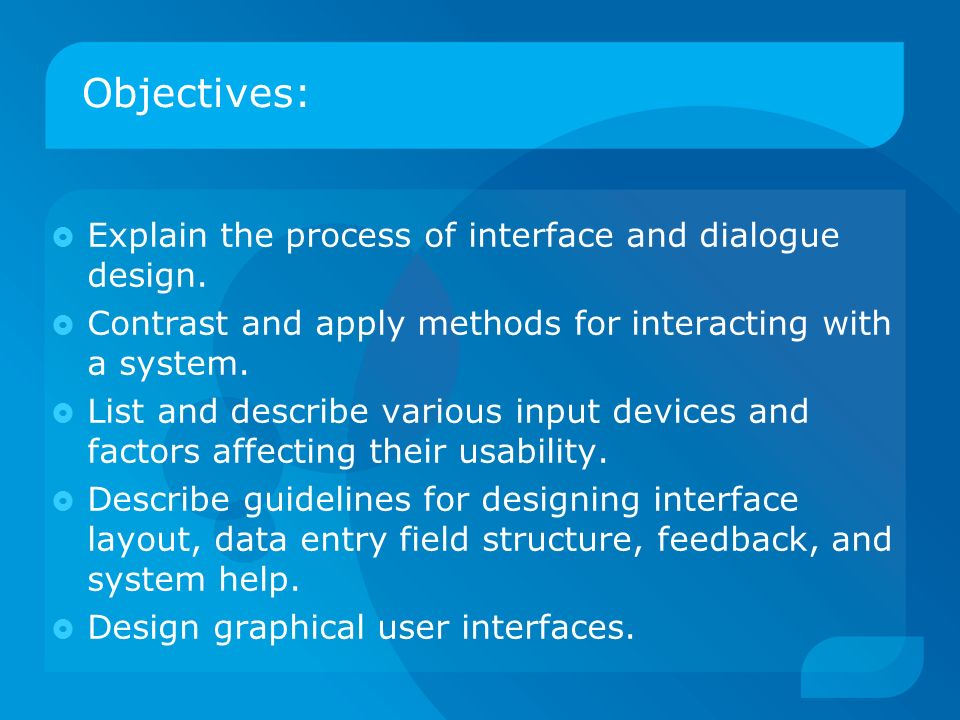 Objectives:

Explain the process of interface and dialogue design.

Contrast and apply methods for interacting with a system.

List and describe various input devices and factors affecting their usability.

Describe guidelines for designing interface layout, data entry field structure, feedback, and system help.

Design graphical user interfaces.